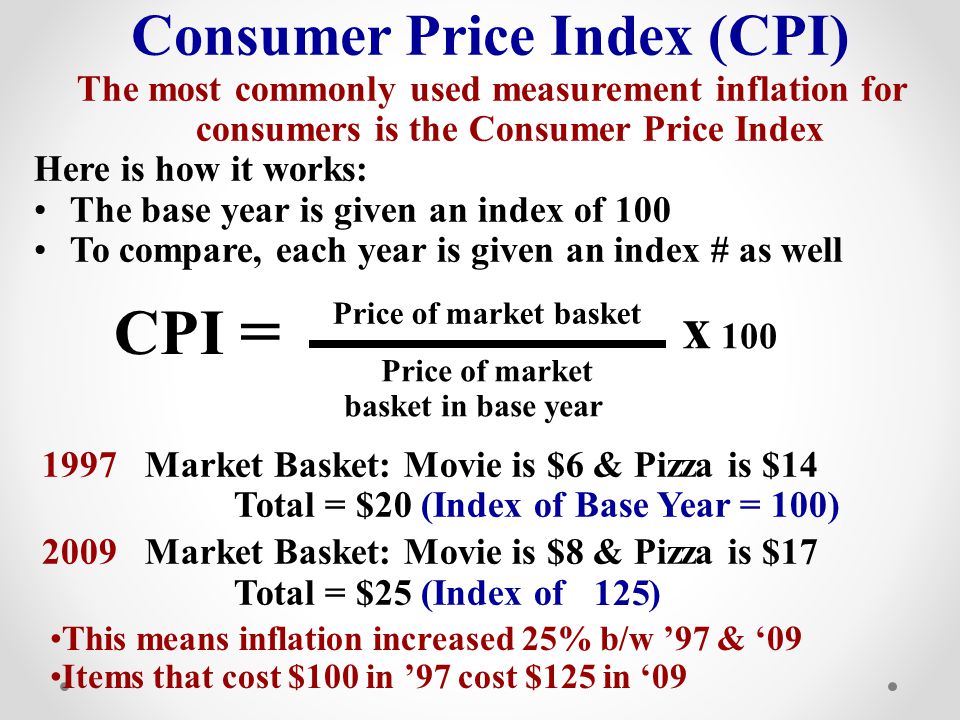 Consumer Price Index (CPI)

The most commonly used measurement inflation for consumers is the Consumer Price Index

Here is how it works:

• The base year is given an index of 100
• To compare, each year is given an index # as well

$CPI = \frac{\text{Price of market basket}}{\text{Price of market basket in base year}} \times 100$

1997 Market Basket: Movie is \$6 & Pizza is \$14
Total = \$20 (Index of Base Year = 100)

2009 Market Basket: Movie is \$8 & Pizza is \$17
Total = \$25 (Index of 125)

•This means inflation increased 25% b/w ’97 & ‘09
•Items that cost \$100 in ’97 cost \$125 in ‘09